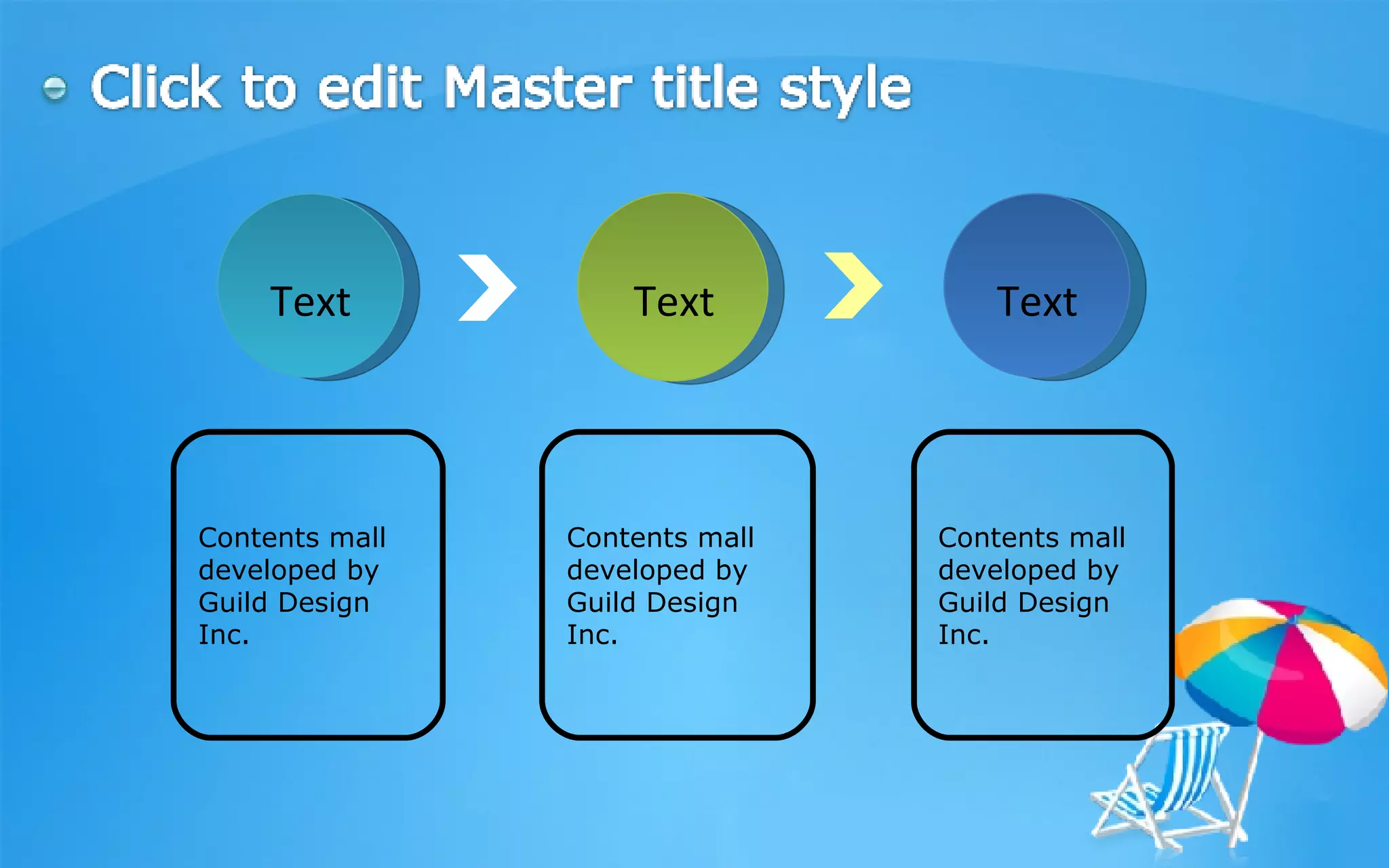 Click to edit Master title style

Text

Text

Text

Contents mall developed by Guild Design Inc.

Contents mall developed by Guild Design Inc.

Contents mall developed by Guild Design Inc.